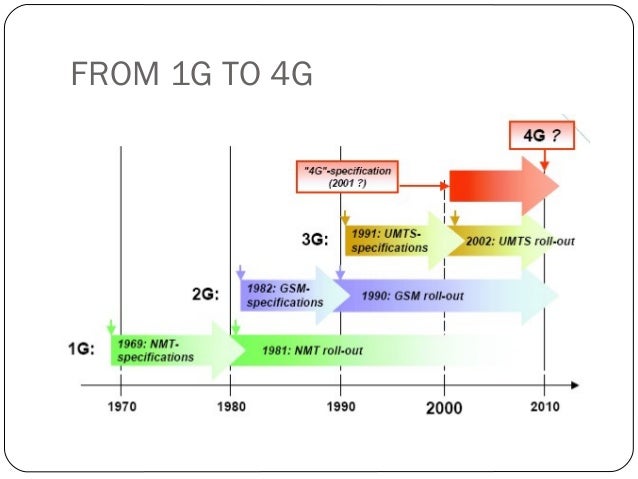 FROM 1G TO 4G

4G ?

"4G"-specification (2001 ?)

3G:

1991: UMTS-specifications

2002: UMTS roll-out

2G:

1982: GSM-specifications

1990: GSM roll-out

1G:

1969: NMT-specifications

1981: NMT roll-out

1970

1980

1990

2000

2010